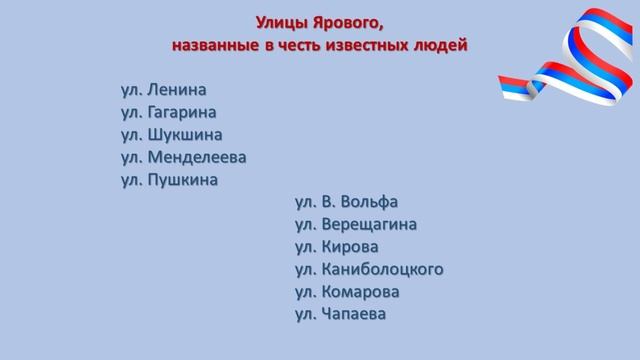 Улицы Ярового,
названные в честь известных людей

ул. Ленина
ул. Гагарина
ул. Шукшина
ул. Менделеева
ул. Пушкина

ул. В. Вольфа
ул. Верещагина
ул. Кирова
ул. Каниболоцкого
ул. Комарова
ул. Чапаева